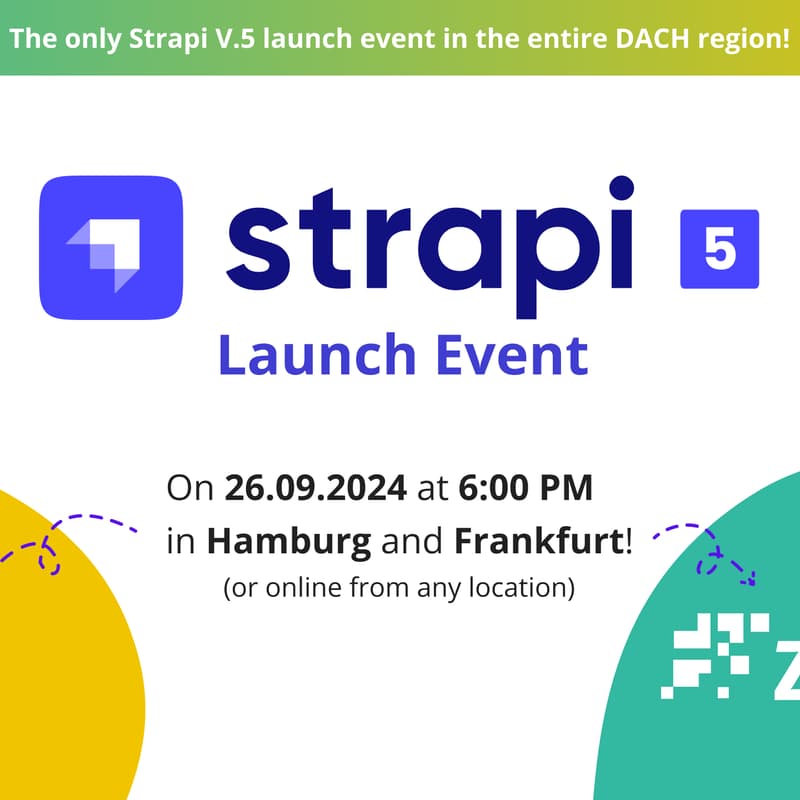 The only Strapi V.5 launch event in the entire DACH region!

strapi 5

Launch Event

On 26.09.2024 at 6:00 PM in Hamburg and Frankfurt! (or online from any location)

Z